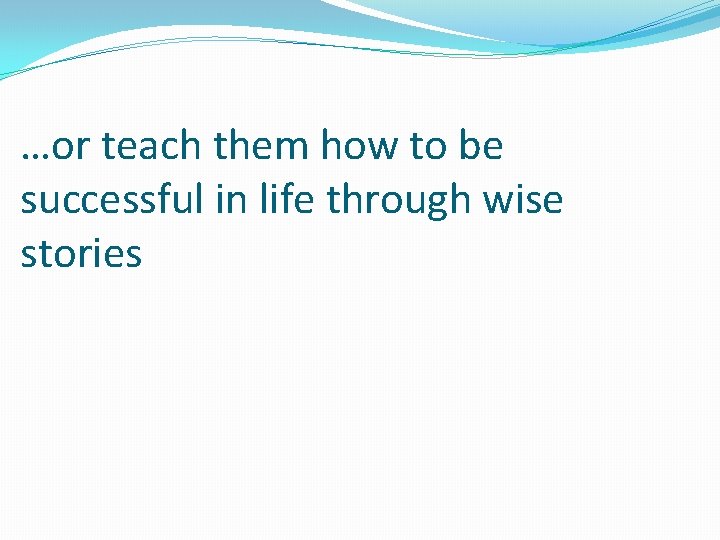 …or teach them how to be successful in life through wise stories